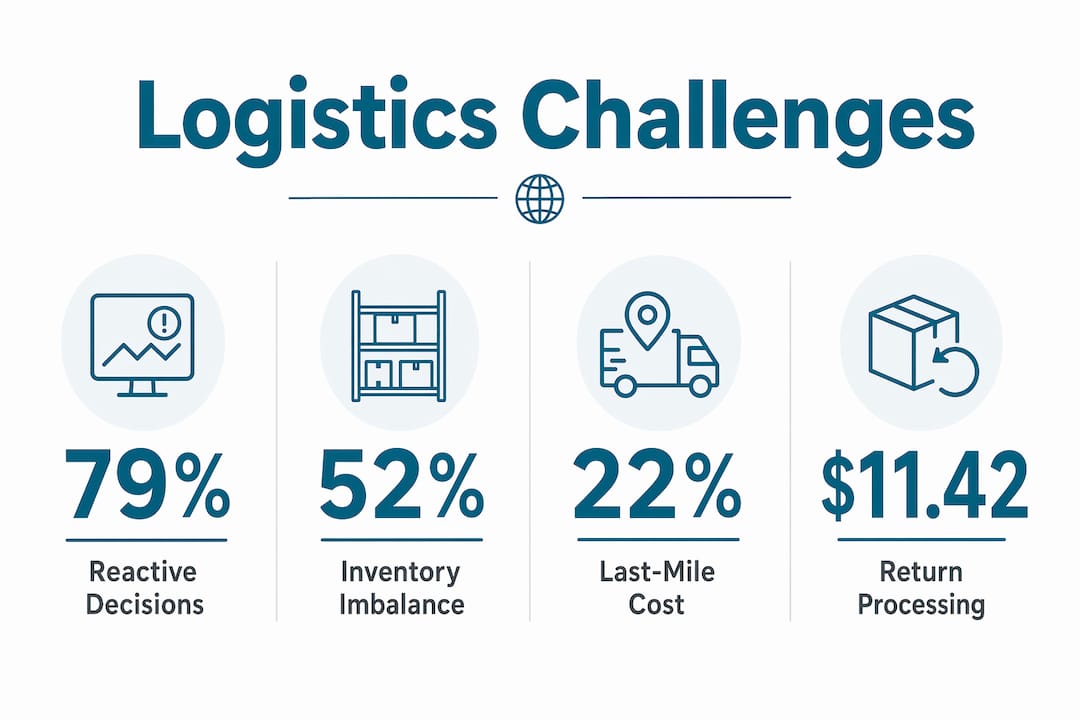 Logistics Challenges

79%
Reactive Decisions

52%
Inventory Imbalance

22%
Last-Mile Cost

$11.42
Return Processing